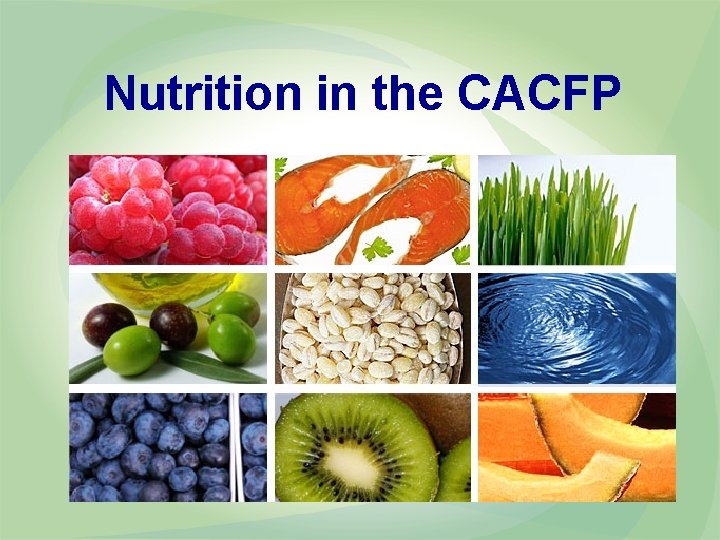 Nutrition in the CACFP